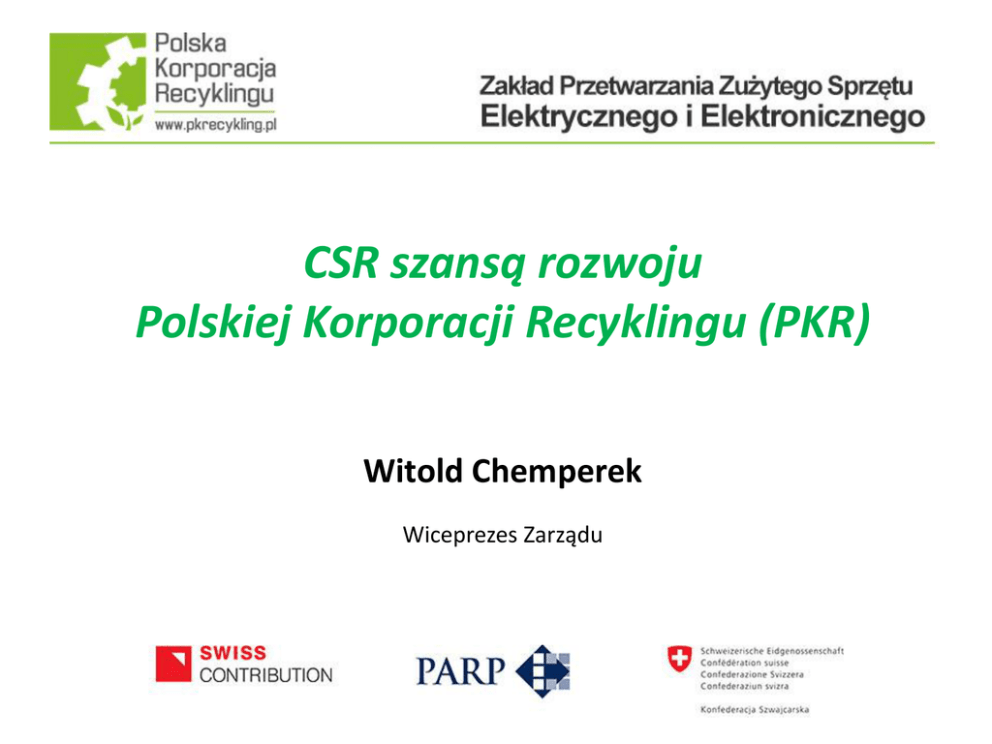 Polska Korporacja Recyklingu
www.pkrecykling.pl

Zakład Przetwarzania Zużytego Sprzętu Elektrycznego i Elektronicznego

CSR szansą rozwoju
Polskiej Korporacji Recyklingu (PKR)

Witold Chemperek

Wiceprezes Zarządu

SWISS CONTRIBUTION

PARP

Schweizerische Eidgenossenschaft
Confédération suisse
Confederazione Svizzera
Confederaziun svizra

Konfederacja Szwajcarska